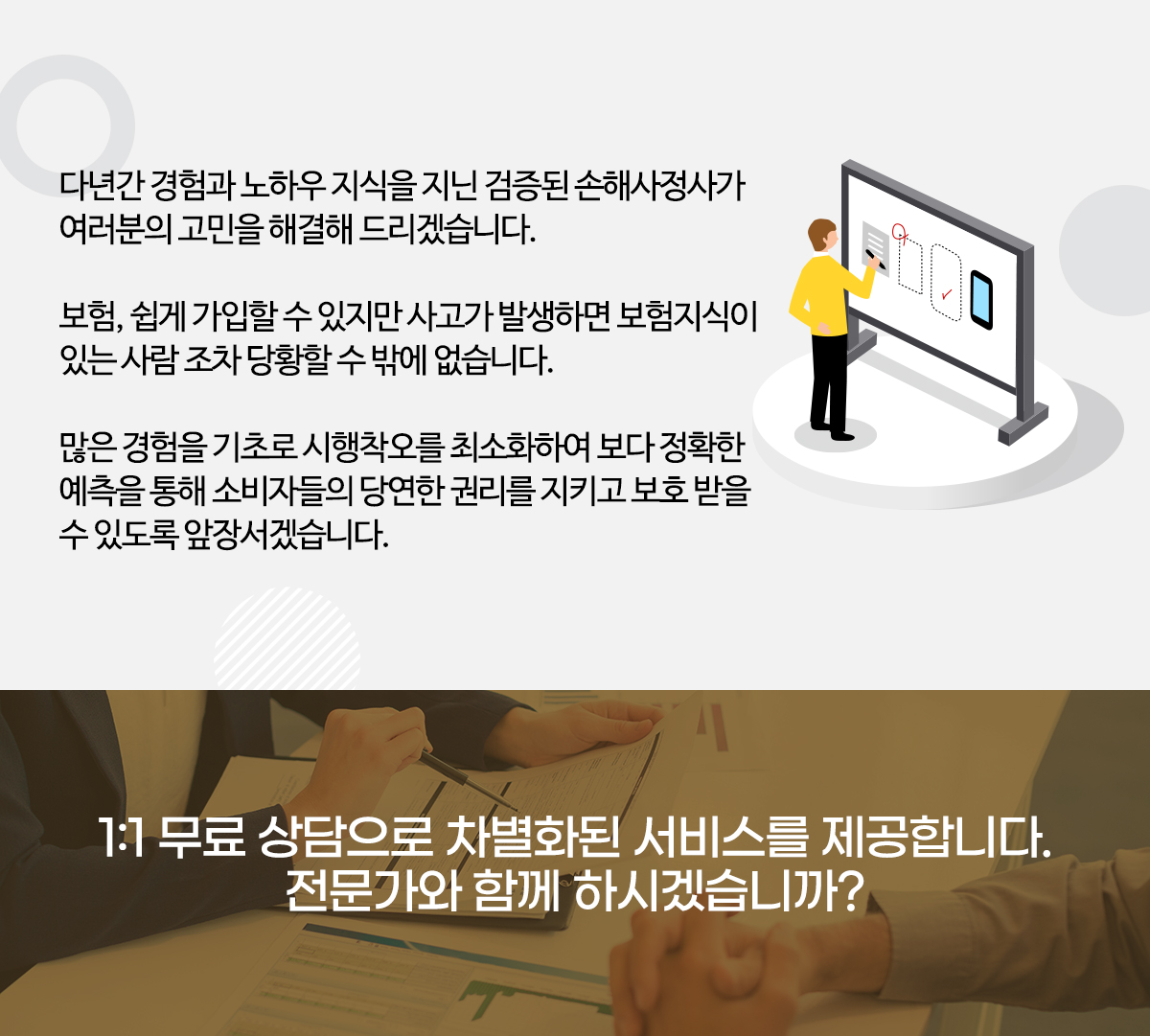 다년간 경험과 노하우 지식을 지닌 검증된 손해사정사가 여러분의 고민을 해결해 드리겠습니다.

보험, 쉽게 가입할 수 있지만 사고가 발생하면 보험지식이 있는 사람 조차 당황할 수 밖에 없습니다.

많은 경험을 기초로 시행착오를 최소화하여 보다 정확한 예측을 통해 소비자들의 당연한 권리를 지키고 보호 받을 수 있도록 앞장서겠습니다.

1:1 무료 상담으로 차별화된 서비스를 제공합니다.
전문가와 함께 하시겠습니까?